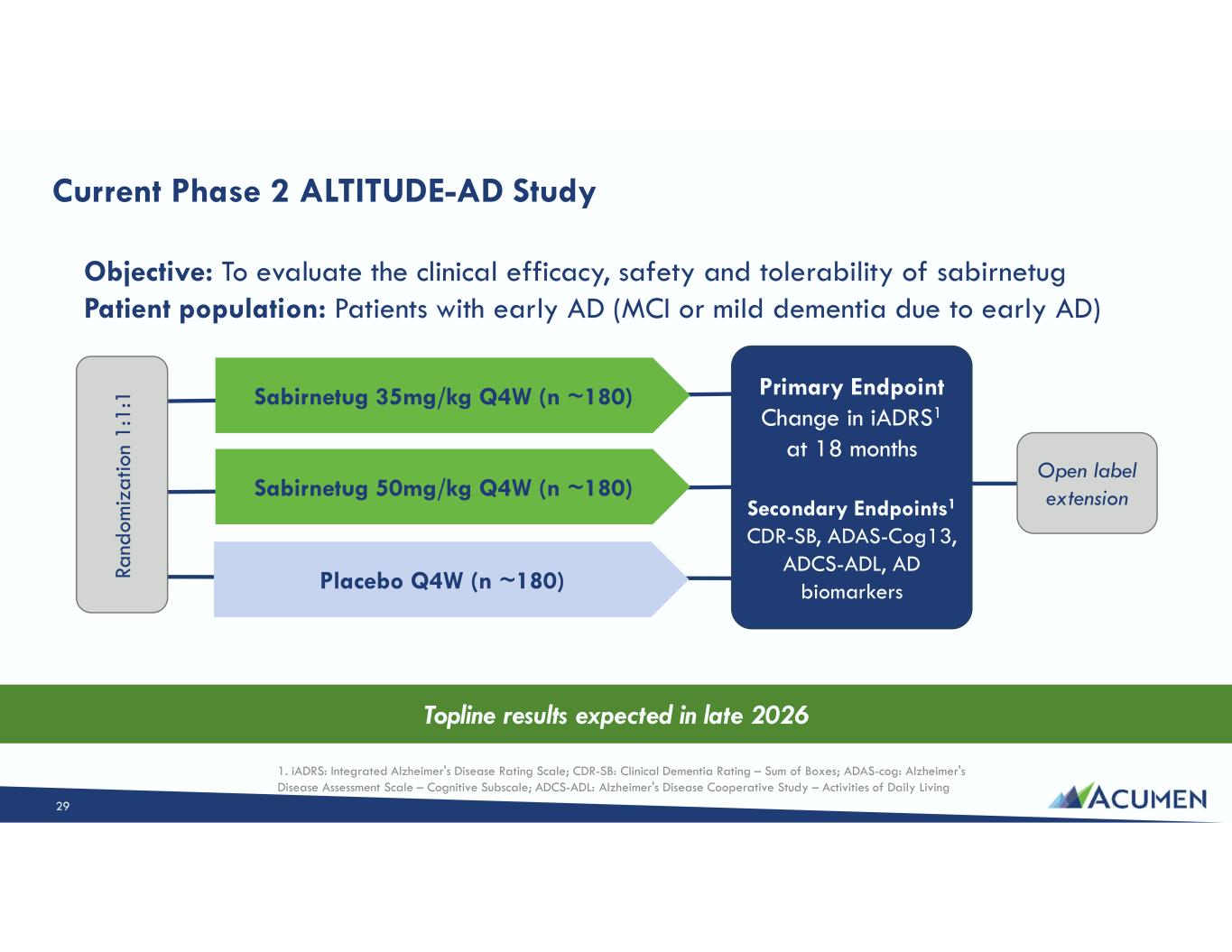 Current Phase 2 ALTITUDE-AD Study

Objective: To evaluate the clinical efficacy, safety and tolerability of sabirnetug
Patient population: Patients with early AD (MCI or mild dementia due to early AD)

Randomization 1:1:1

Sabirnetug 35mg/kg Q4W (n ~180)

Sabirnetug 50mg/kg Q4W (n ~180)

Placebo Q4W (n ~180)

Primary Endpoint
Change in iADRS$^1$ at 18 months

Secondary Endpoints$^1$
CDR-SB, ADAS-Cog13, ADCS-ADL, AD biomarkers

Open label extension

Topline results expected in late 2026

1. iADRS: Integrated Alzheimer's Disease Rating Scale; CDR-SB: Clinical Dementia Rating – Sum of Boxes; ADAS-cog: Alzheimer's Disease Assessment Scale – Cognitive Subscale; ADCS-ADL: Alzheimer's Disease Cooperative Study – Activities of Daily Living

29

ACUMEN